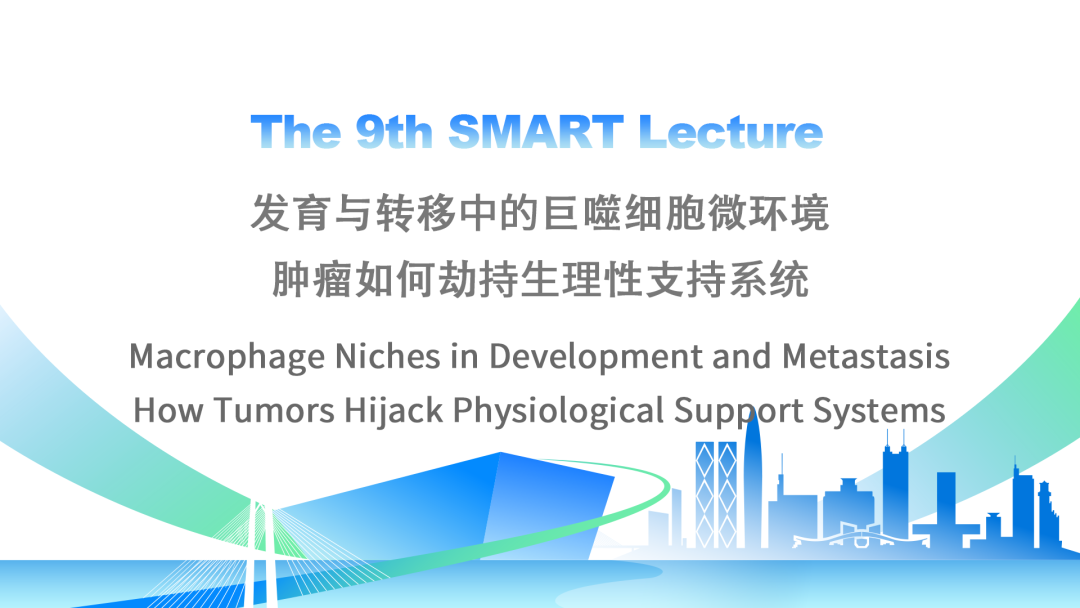 The 9th SMART Lecture

发育与转移中的巨噬细胞微环境
肿瘤如何劫持生理性支持系统

Macrophage Niches in Development and Metastasis
How Tumors Hijack Physiological Support Systems